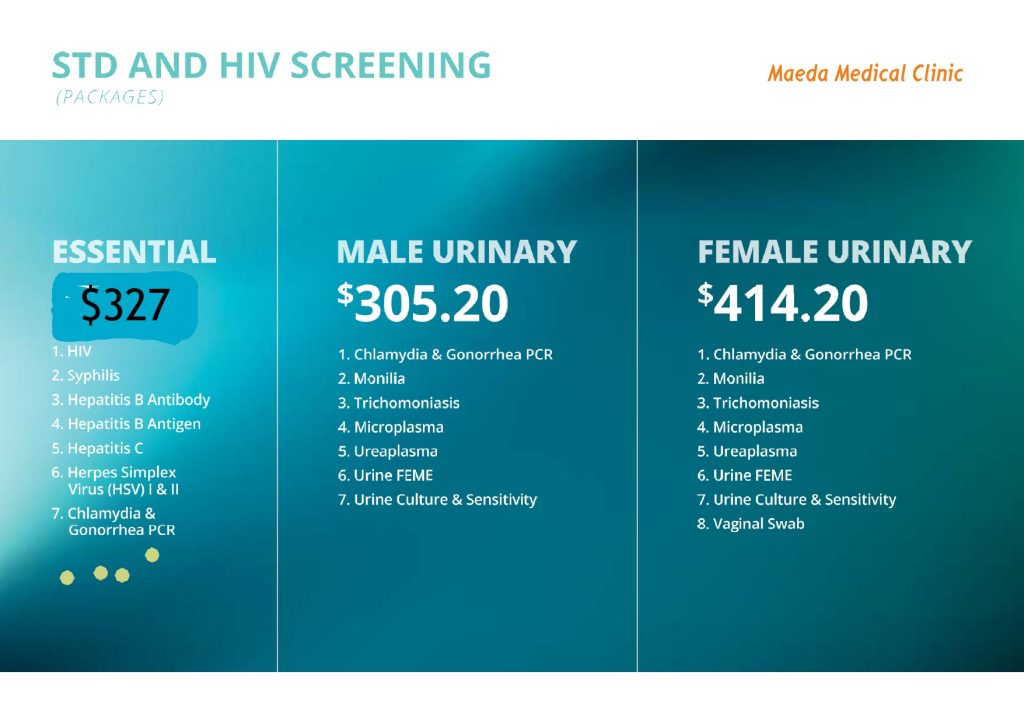 STD AND HIV SCREENING
(PACKAGES)

Maeda Medical Clinic

ESSENTIAL
$327

1. HIV
2. Syphilis
3. Hepatitis B Antibody
4. Hepatitis B Antigen
5. Hepatitis C
6. Herpes Simplex Virus (HSV) I & II
7. Chlamydia & Gonorrhea PCR

MALE URINARY
$305.20

1. Chlamydia & Gonorrhea PCR
2. Monilia
3. Trichomoniasis
4. Microplasma
5. Ureaplasma
6. Urine FEME
7. Urine Culture & Sensitivity

FEMALE URINARY
$414.20

1. Chlamydia & Gonorrhea PCR
2. Monilia
3. Trichomoniasis
4. Microplasma
5. Ureaplasma
6. Urine FEME
7. Urine Culture & Sensitivity
8. Vaginal Swab